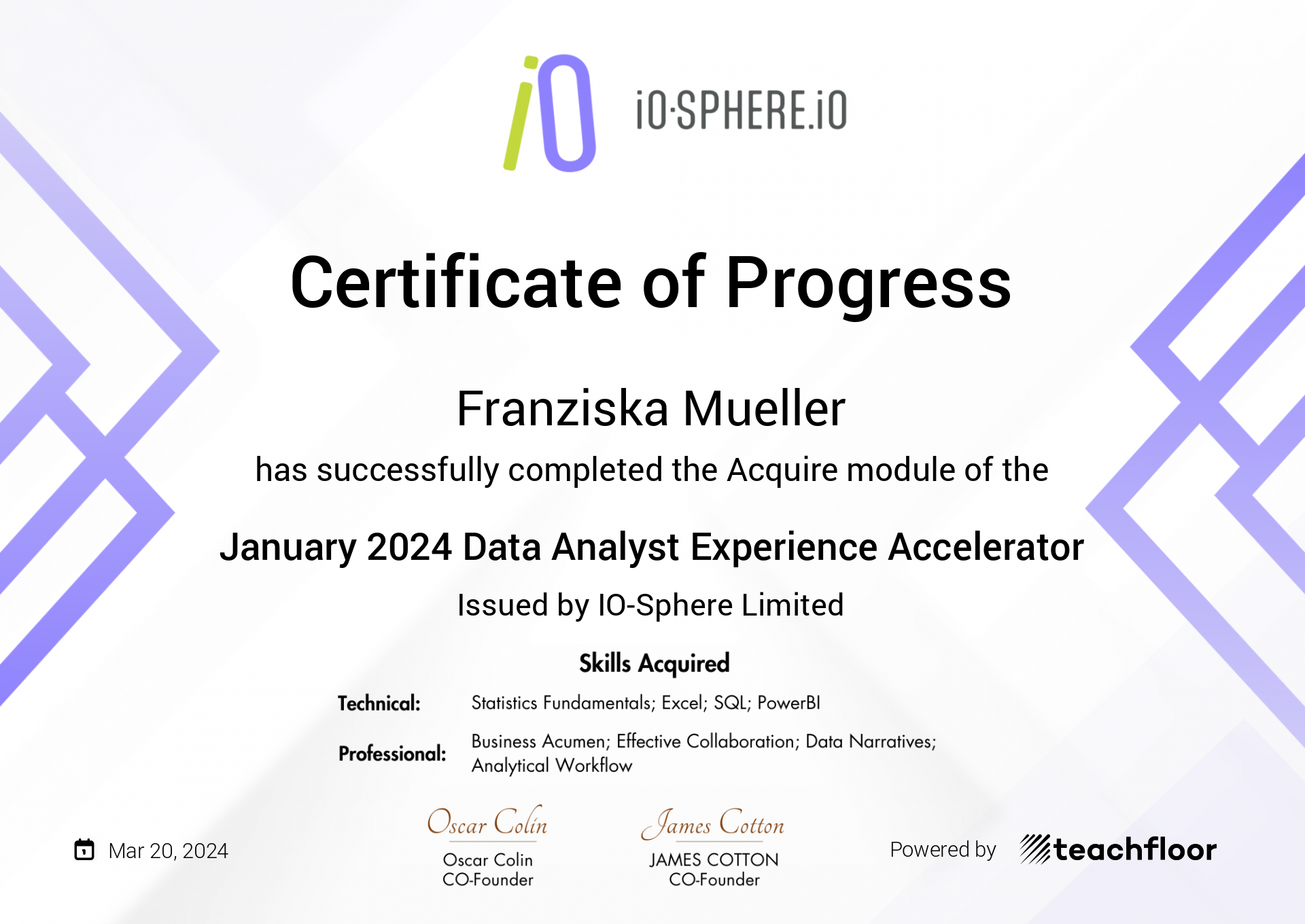 iO

iO·SPHERE.iO

Certificate of Progress

Franziska Mueller

has successfully completed the Acquire module of the

January 2024 Data Analyst Experience Accelerator

Issued by IO-Sphere Limited

Skills Acquired

Technical: Statistics Fundamentals; Excel; SQL; PowerBI

Professional: Business Acumen; Effective Collaboration; Data Narratives; Analytical Workflow

Mar 20, 2024

Oscar Colin
Oscar Colin
CO-Founder

James Cotton
JAMES COTTON
CO-Founder

Powered by teachfloor